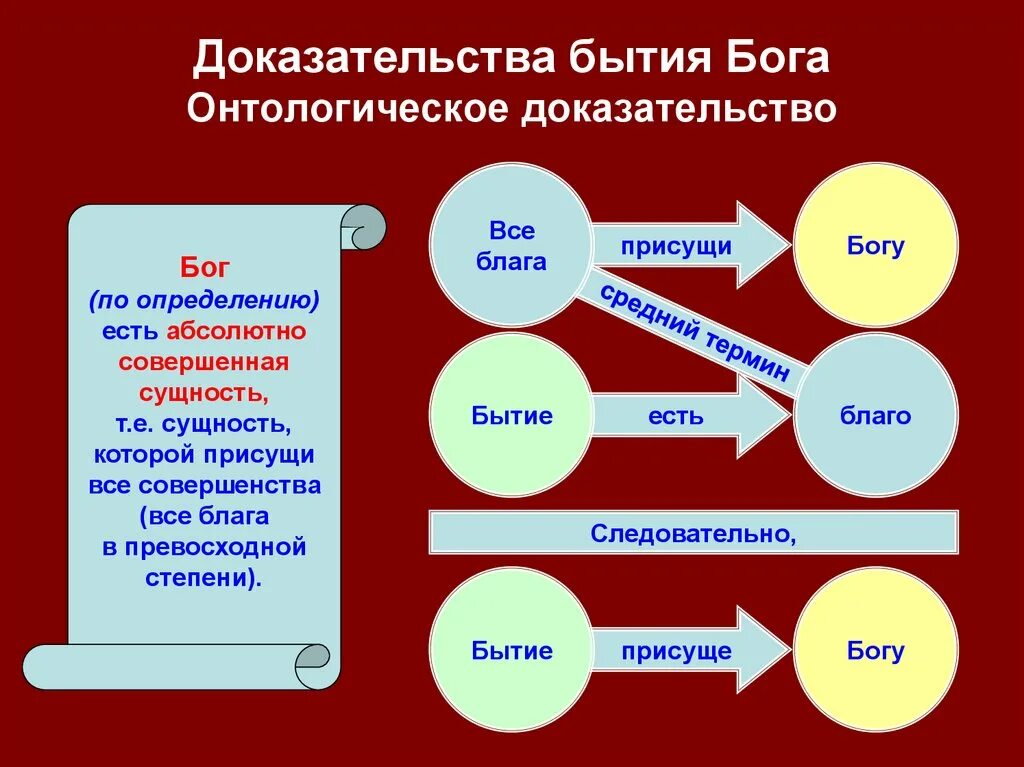 Доказательства бытия Бога
Онтологическое доказательство

Бог (по определению) есть абсолютно совершенная сущность, т.е. сущность, которой присущи все совершенства (все блага в превосходной степени).

Все блага

присущи

Богу

средний термин

Бытие

есть

благо

Следовательно,

Бытие

присуще

Богу